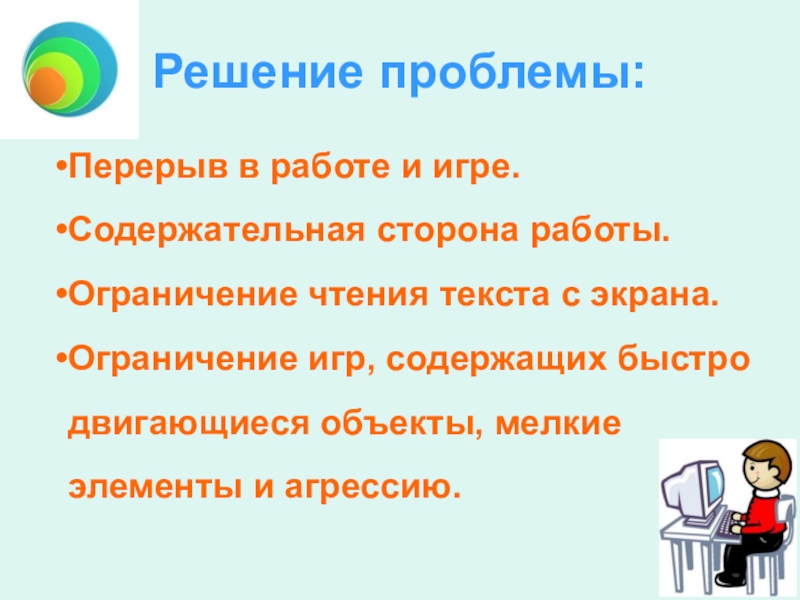 Решение проблемы:

•Перерыв в работе и игре.

•Содержательная сторона работы.

•Ограничение чтения текста с экрана.

•Ограничение игр, содержащих быстро двигающиеся объекты, мелкие элементы и агрессию.